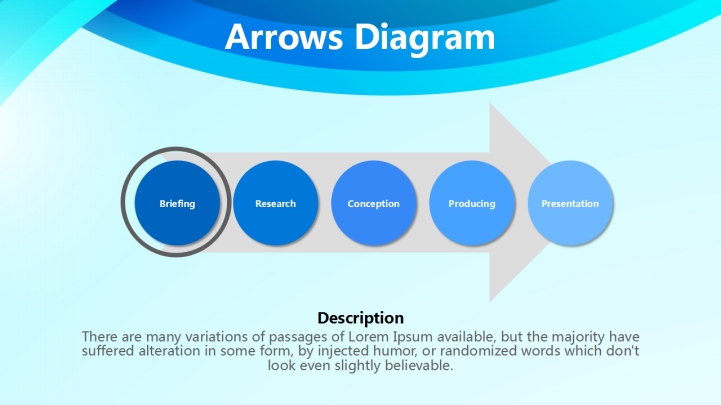 Arrows Diagram

Briefing

Research

Conception

Producing

Presentation

Description

There are many variations of passages of Lorem Ipsum available, but the majority have suffered alteration in some form, by injected humor, or randomized words which don't look even slightly believable.